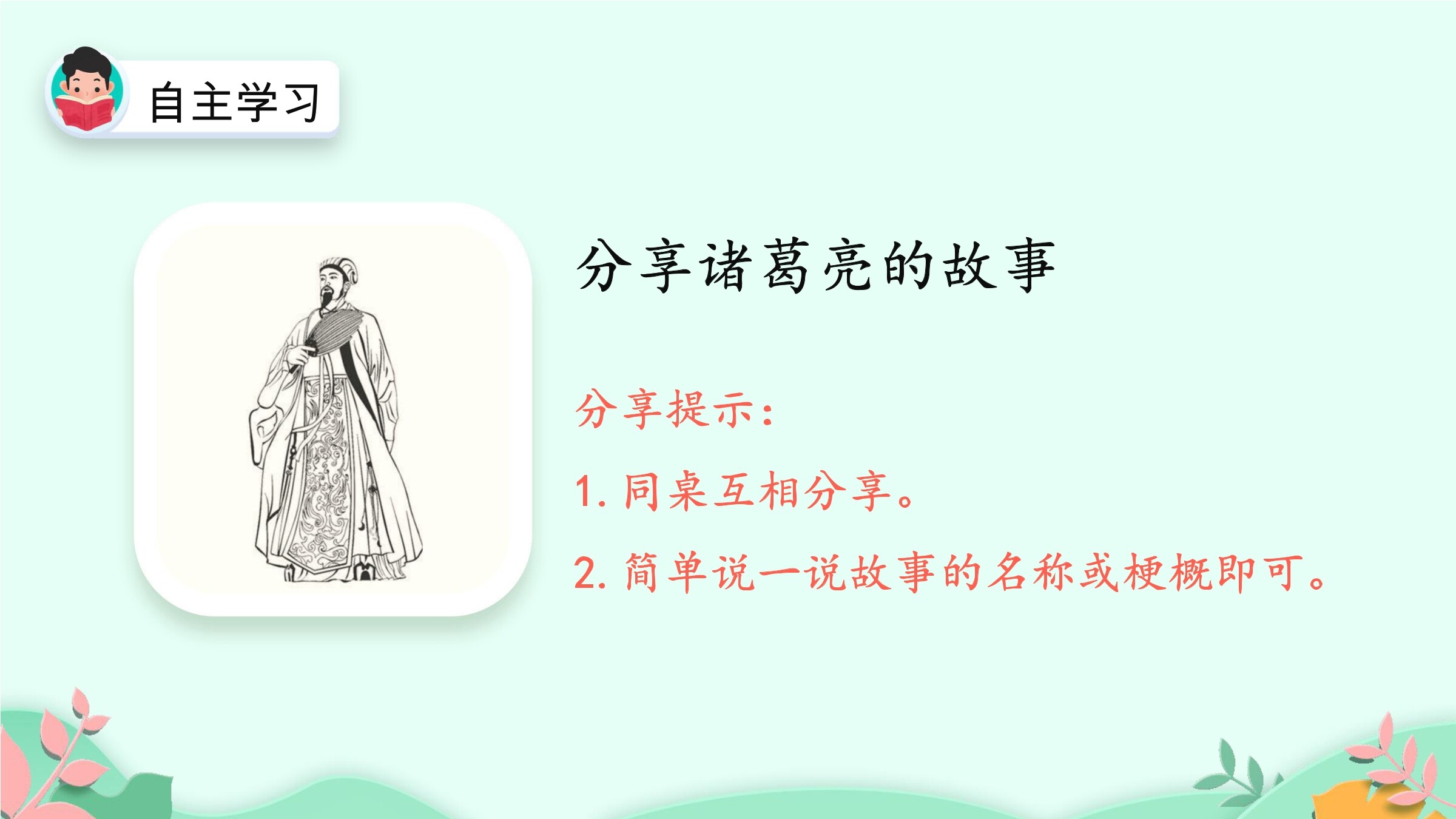 自主学习

分享诸葛亮的故事

分享提示：

1. 同桌互相分享。

2. 简单说一说故事的名称或梗概即可。